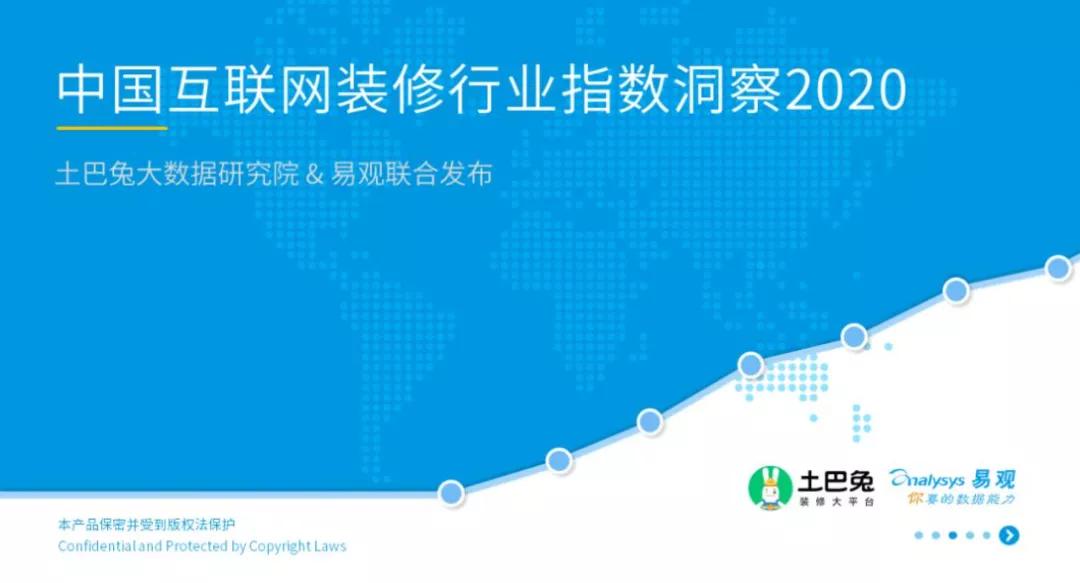 中国互联网装修行业指数洞察2020

土巴兔大数据研究院 & 易观联合发布

土巴兔
装修大平台

analysys 易观
你要的数据能力

本产品保密并受到版权法保护
Confidential and Protected by Copyright Laws